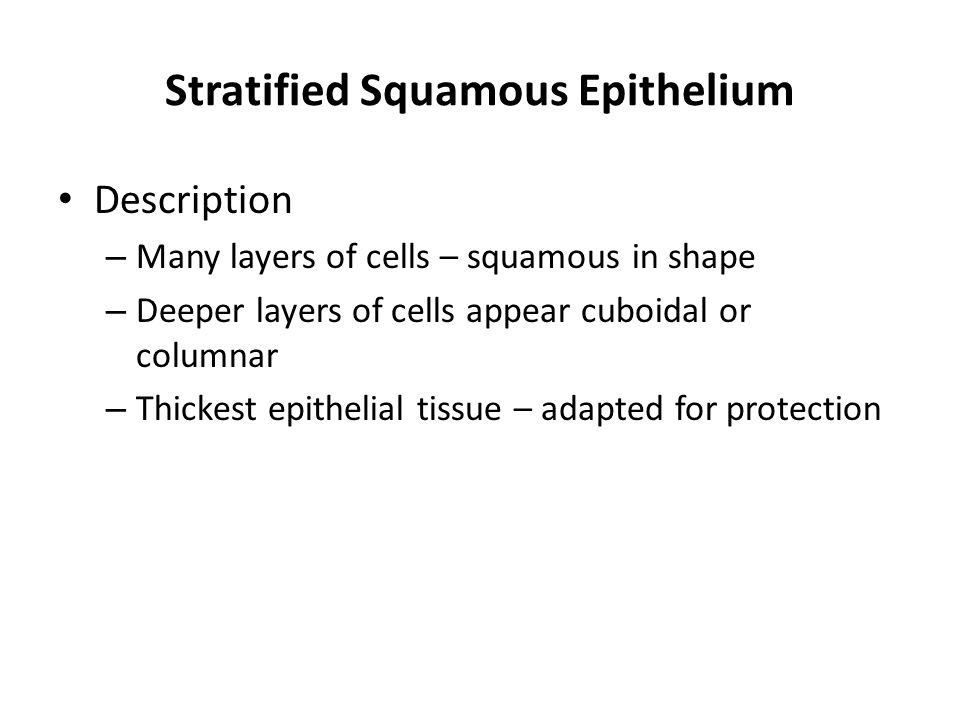 Stratified Squamous Epithelium

• Description
– Many layers of cells – squamous in shape
– Deeper layers of cells appear cuboidal or columnar
– Thickest epithelial tissue – adapted for protection